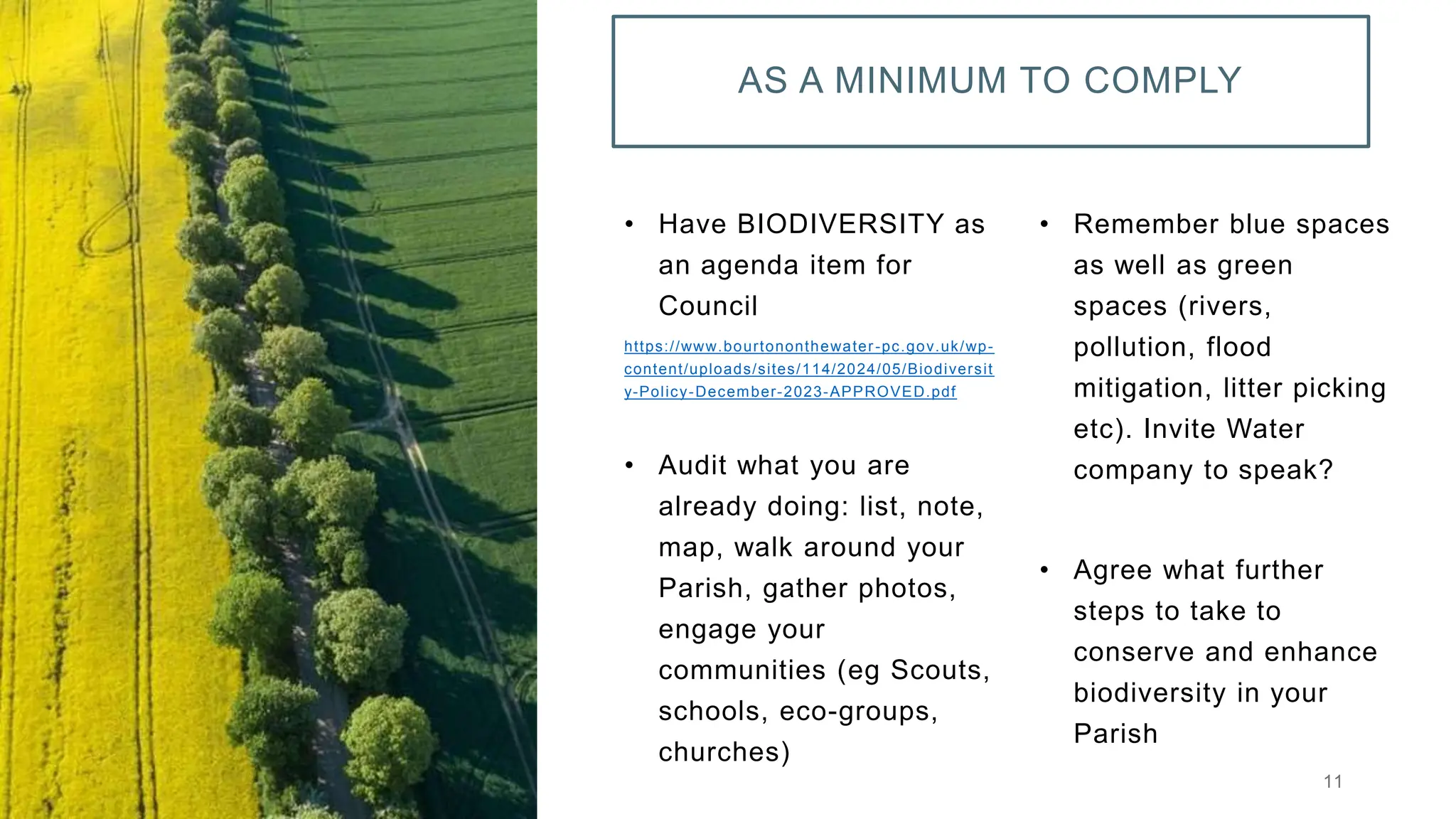 AS A MINIMUM TO COMPLY

• Have BIODIVERSITY as an agenda item for Council

https://www.bourtononthewater-pc.gov.uk/wp-content/uploads/sites/114/2024/05/Biodiversity-Policy-December-2023-APPROVED.pdf

• Audit what you are already doing: list, note, map, walk around your Parish, gather photos, engage your communities (eg Scouts, schools, eco-groups, churches)

• Remember blue spaces as well as green spaces (rivers, pollution, flood mitigation, litter picking etc). Invite Water company to speak?

• Agree what further steps to take to conserve and enhance biodiversity in your Parish

11